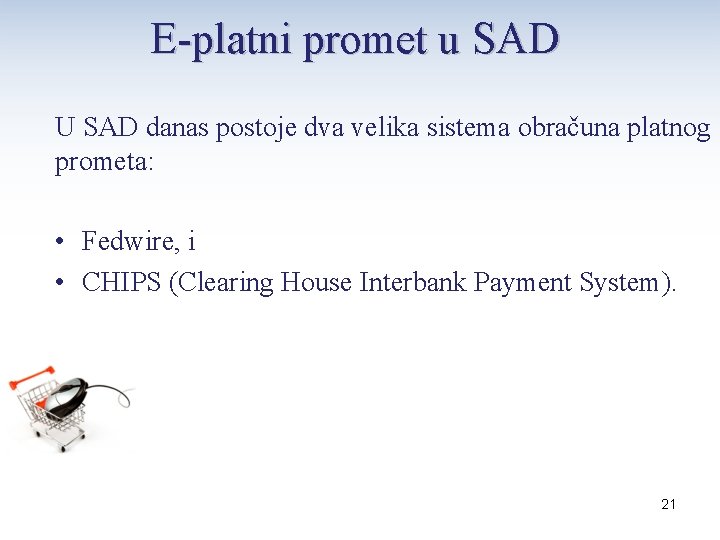 E-platni promet u SAD

U SAD danas postoje dva velika sistema obračuna platnog prometa:

• Fedwire, i
• CHIPS (Clearing House Interbank Payment System).

21